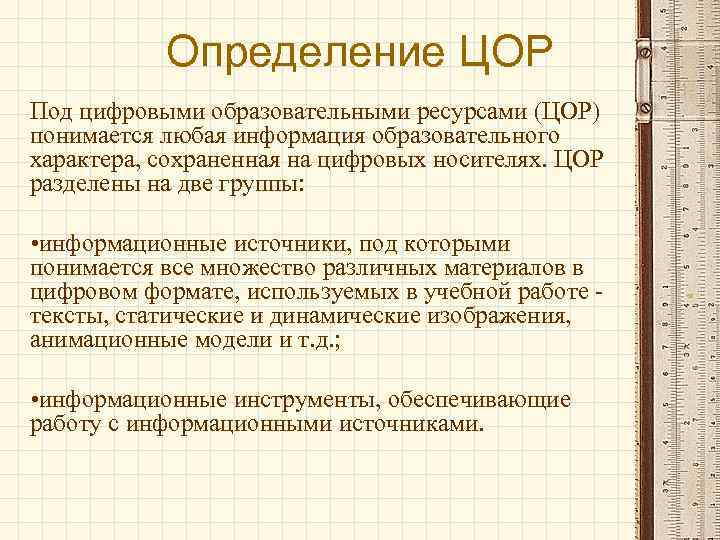 Определение ЦОР

Под цифровыми образовательными ресурсами (ЦОР) понимается любая информация образовательного характера, сохраненная на цифровых носителях. ЦОР разделены на две группы:

•информационные источники, под которыми понимается все множество различных материалов в цифровом формате, используемых в учебной работе - тексты, статические и динамические изображения, анимационные модели и т.д.;

•информационные инструменты, обеспечивающие работу с информационными источниками.